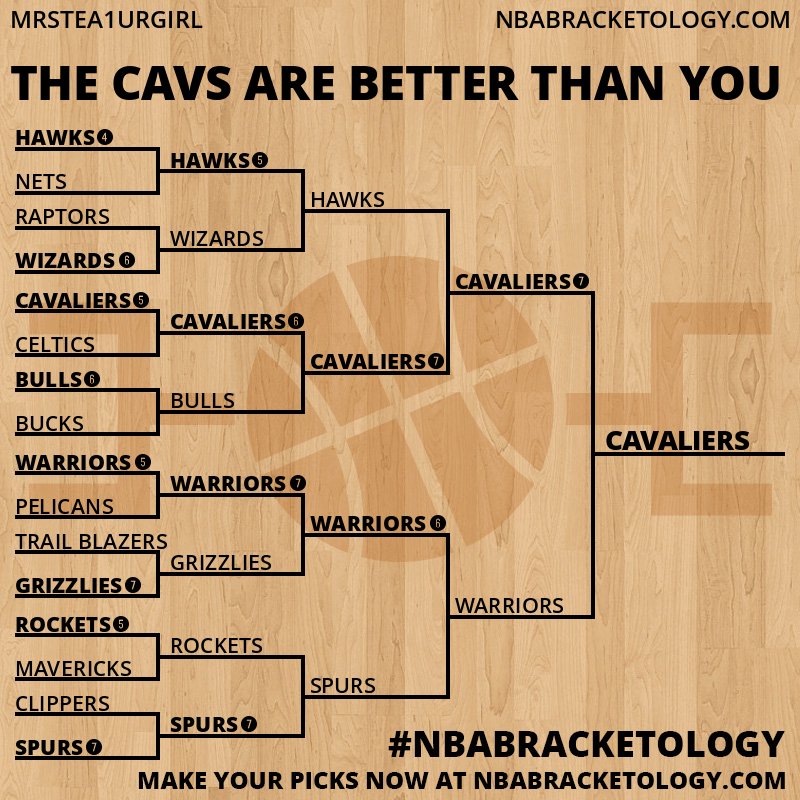 MRSTEA1URGIRL

NBABRACKETOLOGY.COM

THE CAVS ARE BETTER THAN YOU

HAWKS 4

NETS

RAPTORS

WIZARDS 6

CAVALIERS 5

CELTICS

BULLS 6

BUCKS

WARRIORS 5

PELICANS

TRAIL BLAZERS

GRIZZLIES 7

ROCKETS 5

MAVERICKS

CLIPPERS

SPURS 7

HAWKS 5

WIZARDS

CAVALIERS 6

BULLS

WARRIORS 7

GRIZZLIES

ROCKETS

SPURS 7

HAWKS

CAVALIERS 7

WARRIORS 6

SPURS

CAVALIERS 7

WARRIORS

CAVALIERS

#NBABRACKETOLOGY

MAKE YOUR PICKS NOW AT NBABRACKETOLOGY.COM